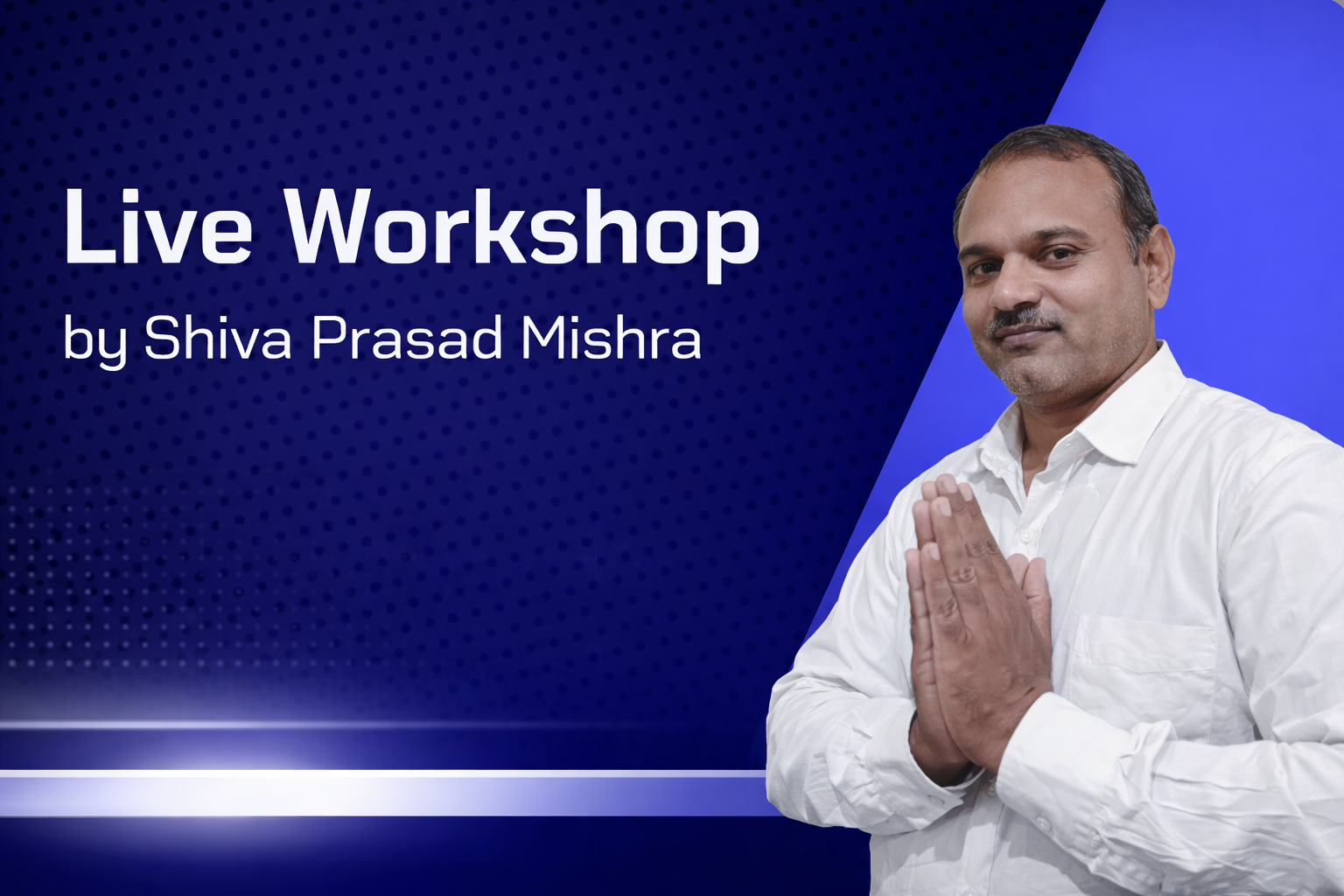 Live Workshop
by Shiva Prasad Mishra